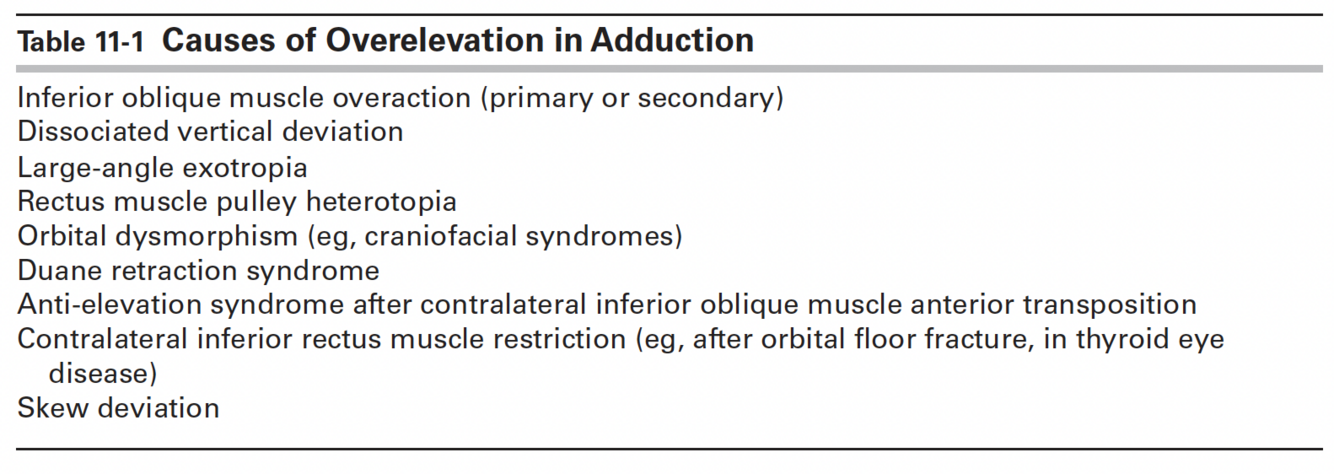 Table 11-1 Causes of Overelevation in Adduction

Inferior oblique muscle overaction (primary or secondary)
Dissociated vertical deviation
Large-angle exotropia
Rectus muscle pulley heterotopia
Orbital dysmorphism (eg, craniofacial syndromes)
Duane retraction syndrome
Anti-elevation syndrome after contralateral inferior oblique muscle anterior transposition
Contralateral inferior rectus muscle restriction (eg, after orbital floor fracture, in thyroid eye disease)
Skew deviation